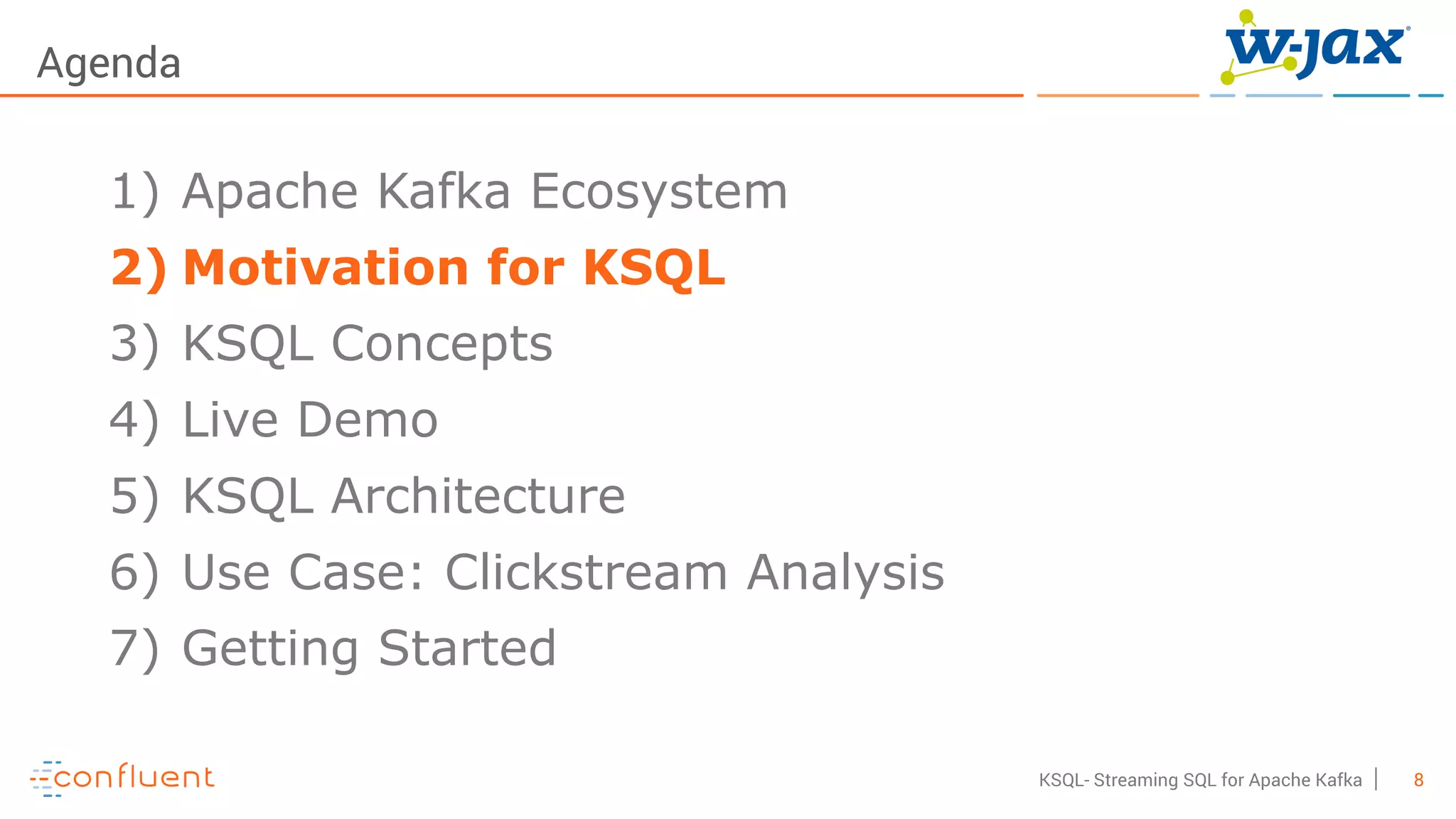 Agenda

w-jax

1) Apache Kafka Ecosystem
2) Motivation for KSQL
3) KSQL Concepts
4) Live Demo
5) KSQL Architecture
6) Use Case: Clickstream Analysis
7) Getting Started

confluent

KSQL- Streaming SQL for Apache Kafka | 8